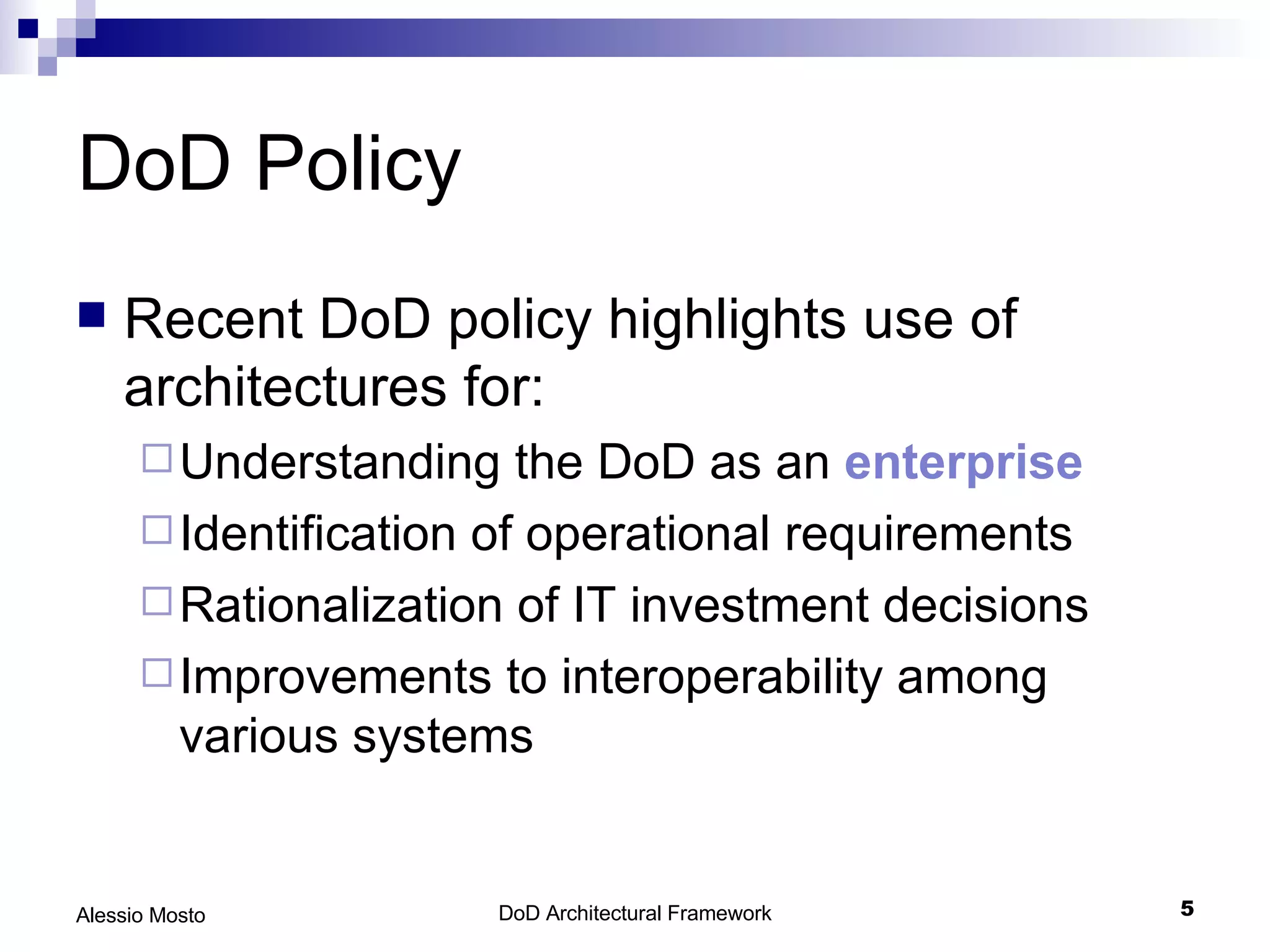 DoD Policy

Recent DoD policy highlights use of architectures for:

Understanding the DoD as an enterprise

Identification of operational requirements

Rationalization of IT investment decisions

Improvements to interoperability among various systems

Alessio Mosto

DoD Architectural Framework

5